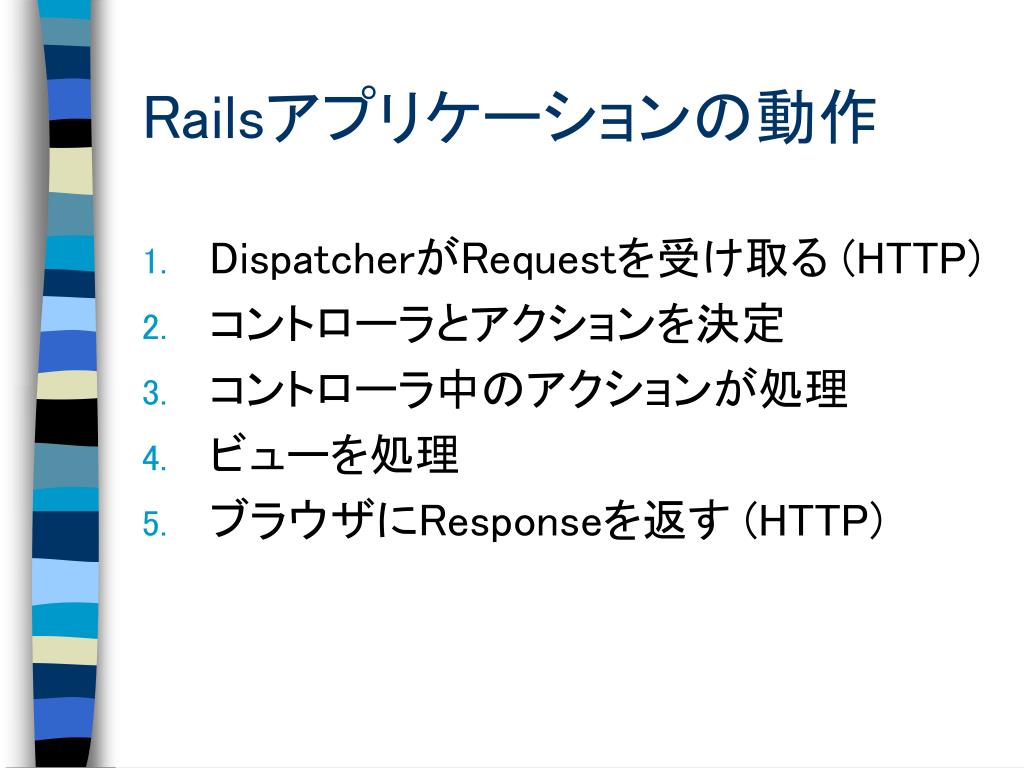 Railsアプリケーションの動作

1. DispatcherがRequestを受け取る (HTTP)
2. コントローラとアクションを決定
3. コントローラ中のアクションが処理
4. ビューを処理
5. ブラウザにResponseを返す (HTTP)